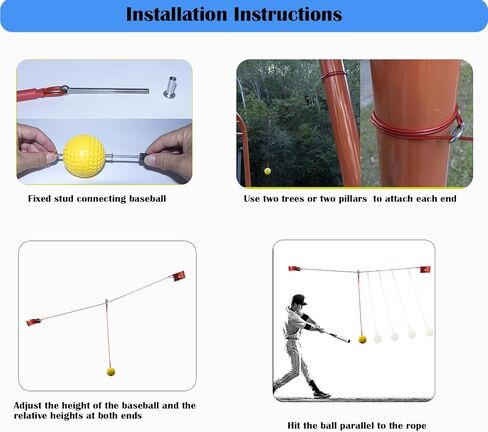 Installation Instructions

Fixed stud connecting baseball

Use two trees or two pillars to attach each end

Adjust the height of the baseball and the relative heights at both ends

Hit the ball parallel to the rope